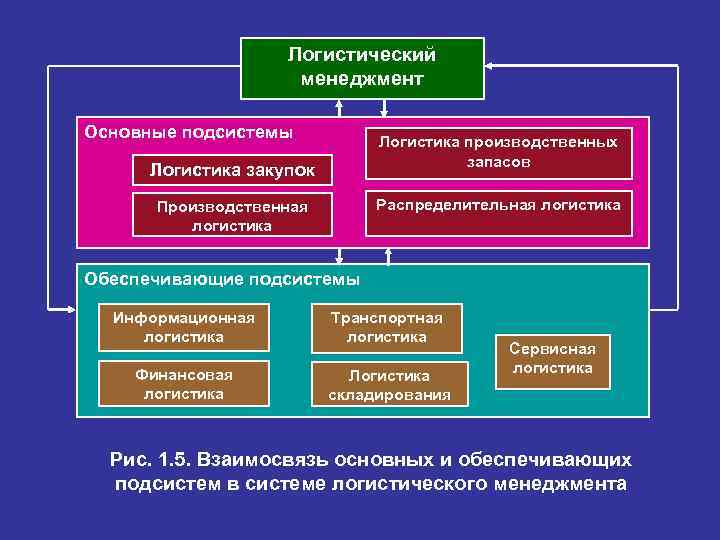 Логистический менеджмент

Основные подсистемы

Логистика закупок

Производственная логистика

Логистика производственных запасов

Распределительная логистика

Обеспечивающие подсистемы

Информационная логистика

Финансовая логистика

Транспортная логистика

Логистика складирования

Сервисная логистика

Рис. 1.5. Взаимосвязь основных и обеспечивающих подсистем в системе логистического менеджмента